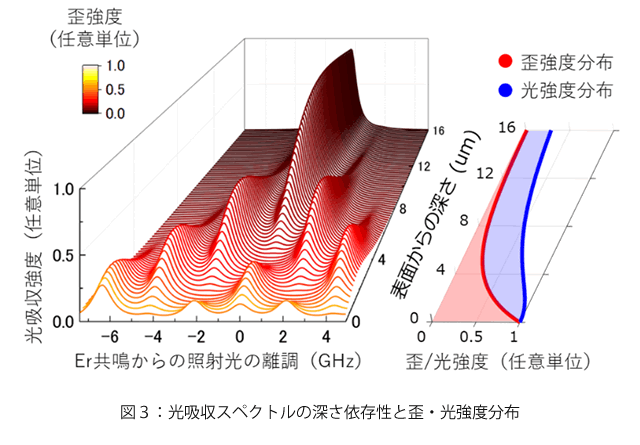 歪強度
（任意単位）

1.0
0.5
0.0

光吸収強度（任意単位）

1.0
0.5
0.0

−6 −4 −2 0 2 4

Er共鳴からの照射光の離調（GHz）

0
4
8
12
16

歪強度分布
光強度分布

表面からの深さ（um）

16
12
8
4
0

0 0.5 1

歪/光強度（任意単位）

図３：光吸収スペクトルの深さ依存性と歪・光強度分布